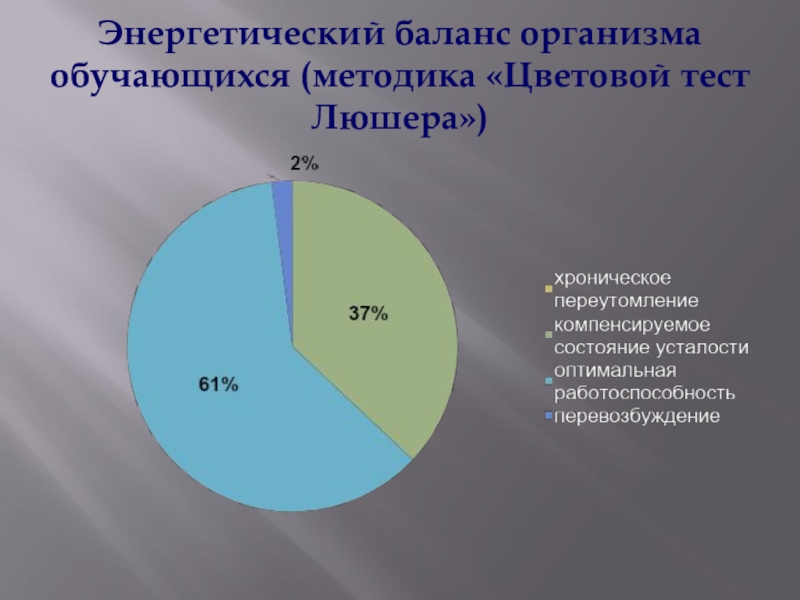 Энергетический баланс организма обучающихся (методика «Цветовой тест Люшера»)

2%

37%

61%

хроническое переутомление
компенсируемое состояние усталости
оптимальная работоспособность
перевозбуждение